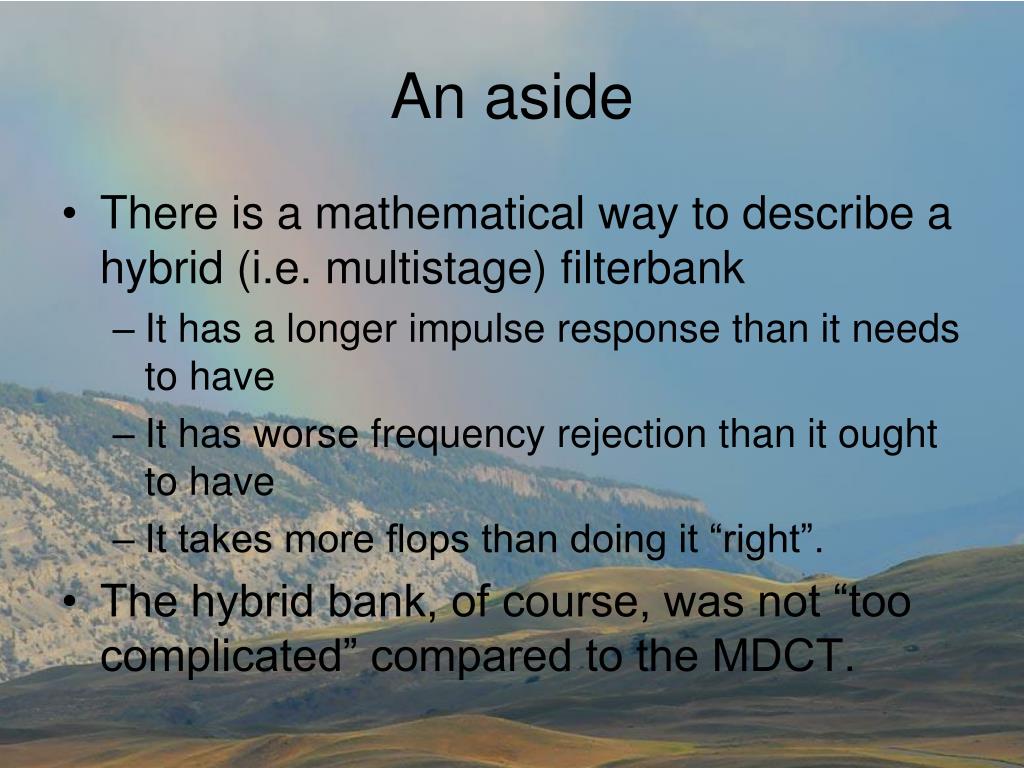 An aside

• There is a mathematical way to describe a hybrid (i.e. multistage) filterbank
– It has a longer impulse response than it needs to have
– It has worse frequency rejection than it ought to have
– It takes more flops than doing it “right”.
• The hybrid bank, of course, was not “too complicated” compared to the MDCT.